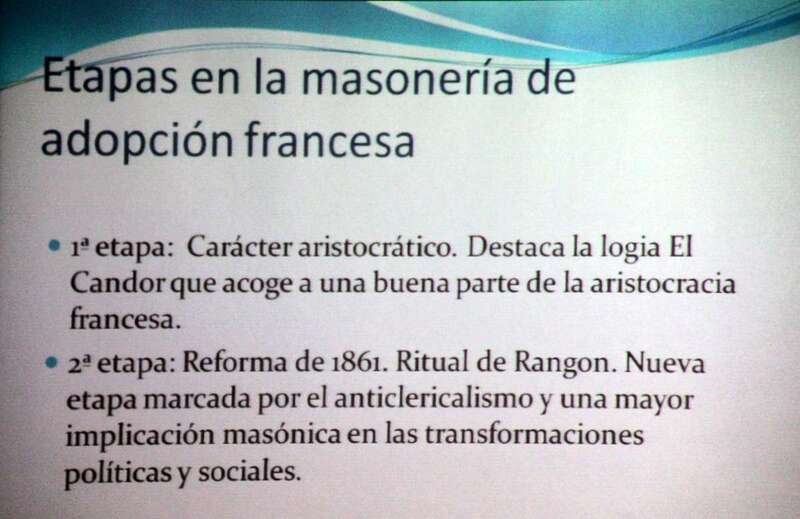 Etapas en la masonería de adopción francesa

• 1ª etapa: Carácter aristocrático. Destaca la logia El Candor que acoge a una buena parte de la aristocracia francesa.

• 2ª etapa: Reforma de 1861. Ritual de Rangon. Nueva etapa marcada por el anticlericalismo y una mayor implicación masónica en las transformaciones políticas y sociales.